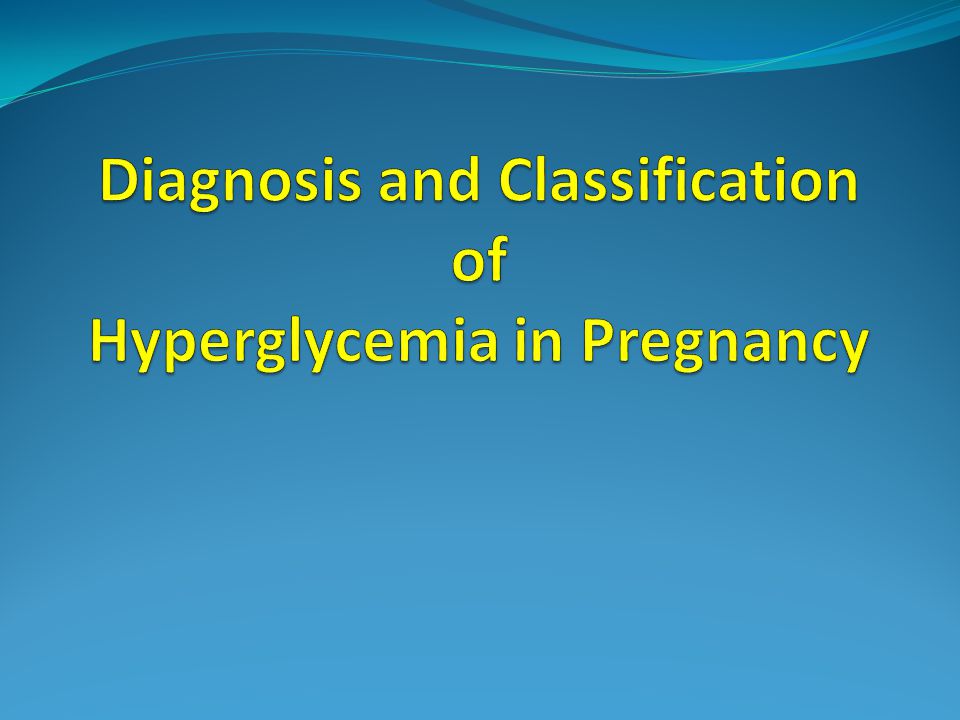 Diagnosis and Classification of Hyperglycemia in Pregnancy